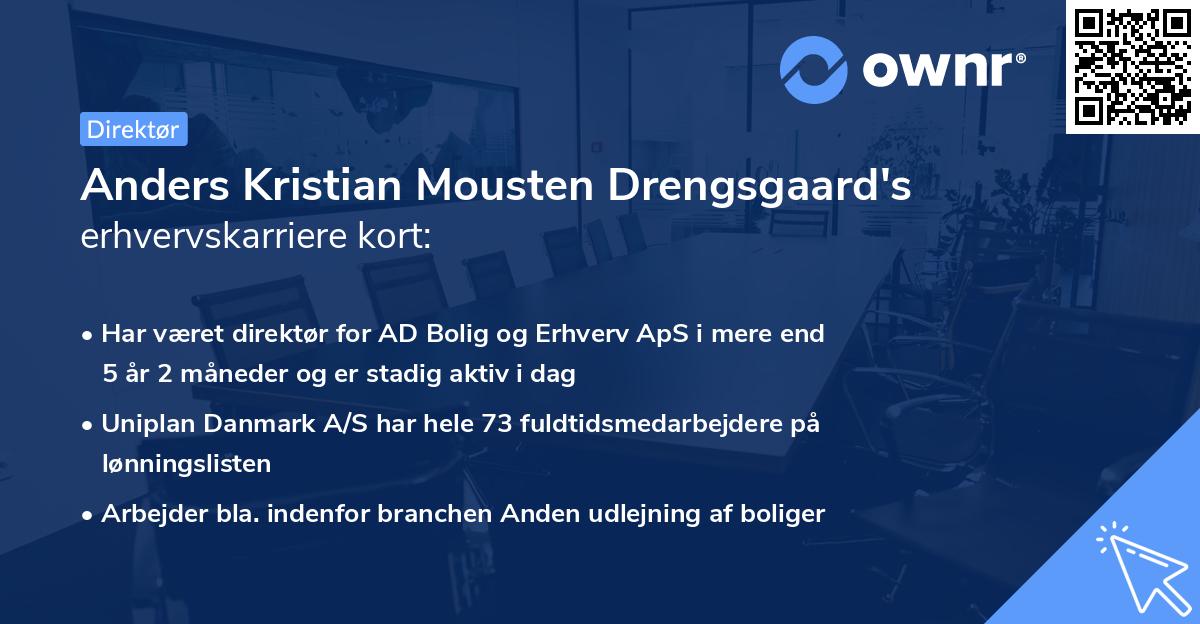 ownr®

Direktør

Anders Kristian Mousten Drengsgaard's erhvervskarriere kort:

• Har været direktør for AD Bolig og Erhverv ApS i mere end 5 år 2 måneder og er stadig aktiv i dag

• Uniplan Danmark A/S har hele 73 fuldtidsmedarbejdere på lønningslisten

• Arbejder bla. indenfor branchen Anden udlejning af boliger